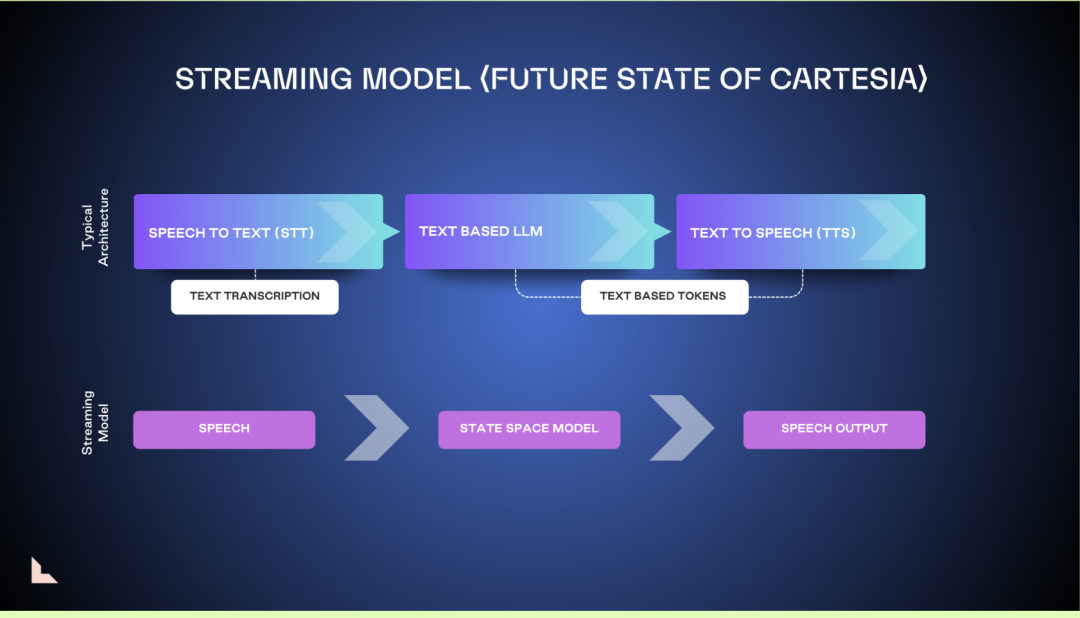 STREAMING MODEL (FUTURE STATE OF CARTESIA)

Typical Architecture

SPEECH TO TEXT (STT)

TEXT BASED LLM

TEXT TO SPEECH (TTS)

TEXT TRANSCRIPTION

TEXT BASED TOKENS

Streaming Model

SPEECH

STATE SPACE MODEL

SPEECH OUTPUT